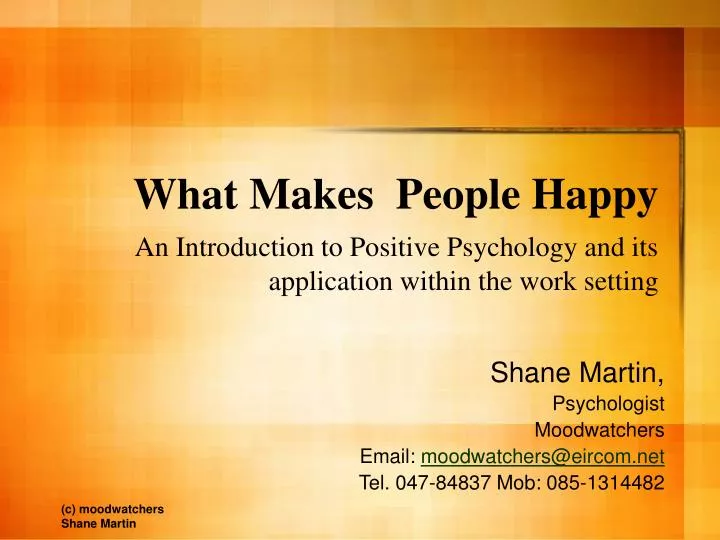 What Makes  People Happy

An Introduction to Positive Psychology and its application within the work setting

Shane Martin,
Psychologist
Moodwatchers
Email: moodwatchers@eircom.net
Tel. 047-84837 Mob: 085-1314482

(c) moodwatchers
Shane Martin